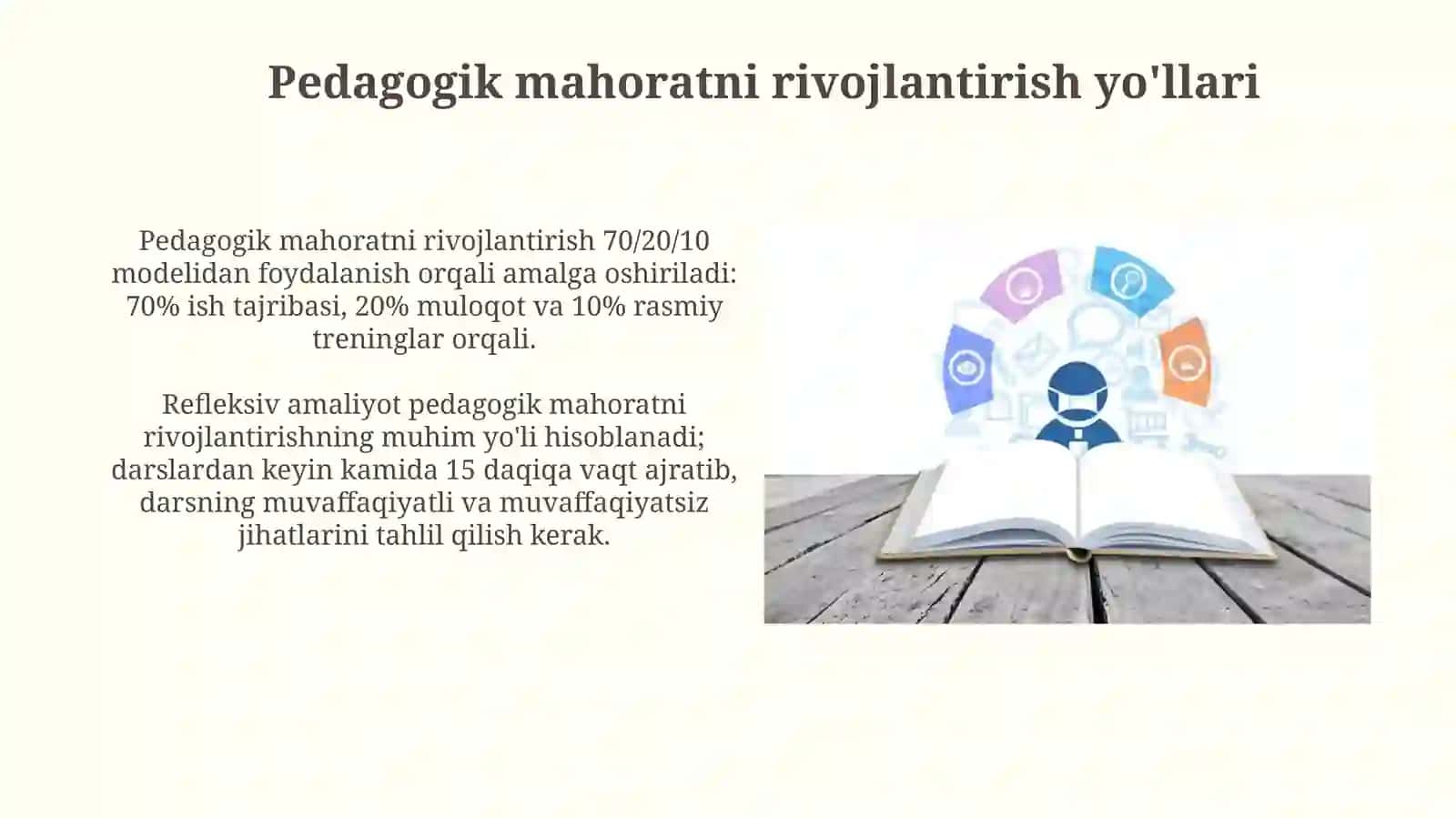 Pedagogik mahoratni rivojlantirish yo'llari

Pedagogik mahoratni rivojlantirish 70/20/10 modelidan foydalanish orqali amalga oshiriladi: 70% ish tajribasi, 20% muloqot va 10% rasmiy treninglar orqali.

Refleksiv amaliyot pedagogik mahoratni rivojlantirishning muhim yo'li hisoblanadi; darslardan keyin kamida 15 daqiqa vaqt ajratib, darsning muvaffaqiyatli va muvaffaqiyatsiz jihatlarini tahlil qilish kerak.